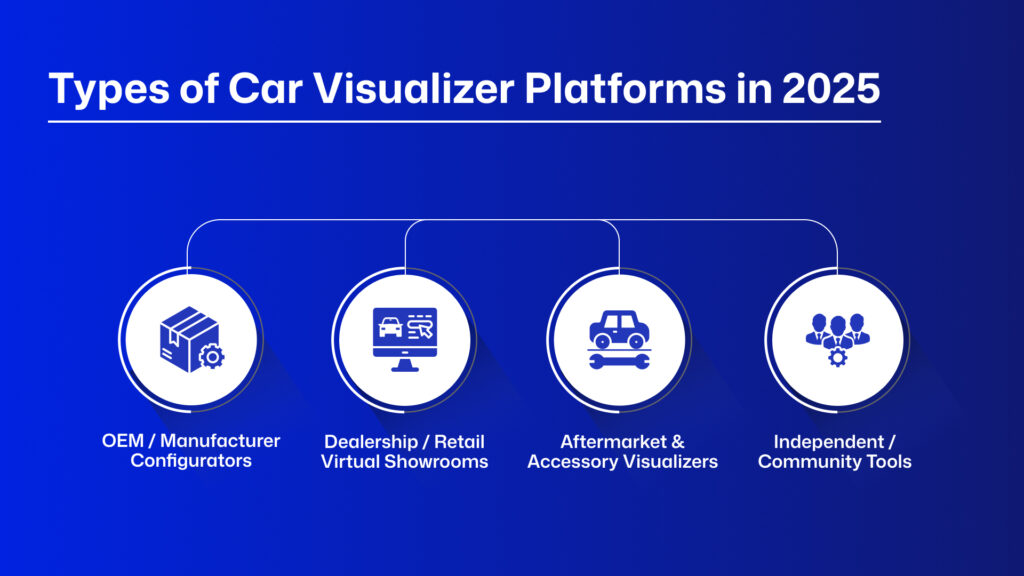 Types of Car Visualizer Platforms in 2025

OEM / Manufacturer Configurators

Dealership / Retail Virtual Showrooms

Aftermarket & Accessory Visualizers

Independent / Community Tools